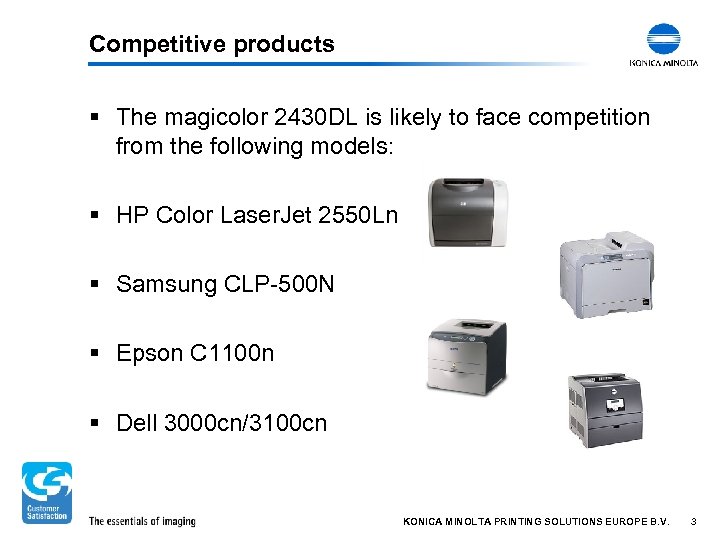 Competitive products

KONICA MINOLTA

▪ The magicolor 2430DL is likely to face competition from the following models:

▪ HP Color LaserJet 2550Ln

▪ Samsung CLP-500N

▪ Epson C1100n

▪ Dell 3000cn/3100cn

Customer Satisfaction

The essentials of imaging

KONICA MINOLTA PRINTING SOLUTIONS EUROPE B.V. 3